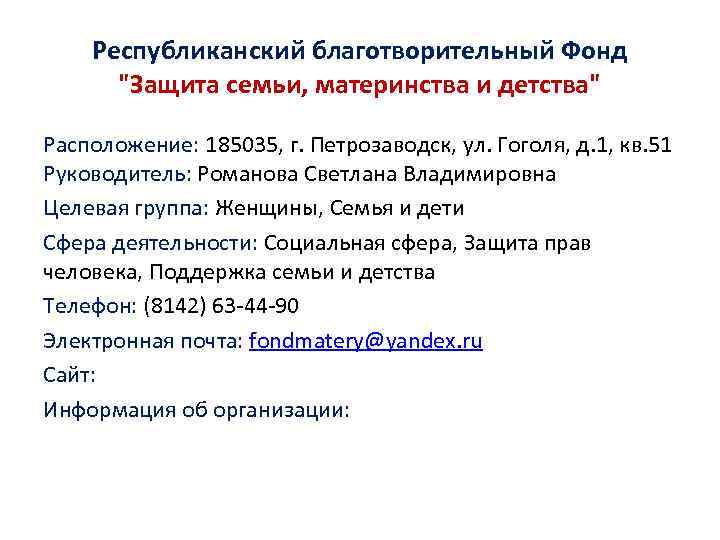 Республиканский благотворительный Фонд
"Защита семьи, материнства и детства"

Расположение: 185035, г. Петрозаводск, ул. Гоголя, д.1, кв.51
Руководитель: Романова Светлана Владимировна

Целевая группа: Женщины, Семья и дети

Сфера деятельности: Социальная сфера, Защита прав человека, Поддержка семьи и детства

Телефон: (8142) 63-44-90

Электронная почта: fondmatery@yandex.ru

Сайт:

Информация об организации: